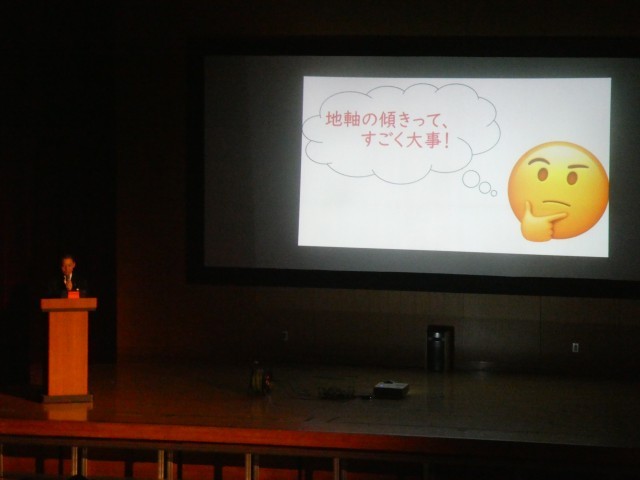 地軸の傾きって、
すごく大事！